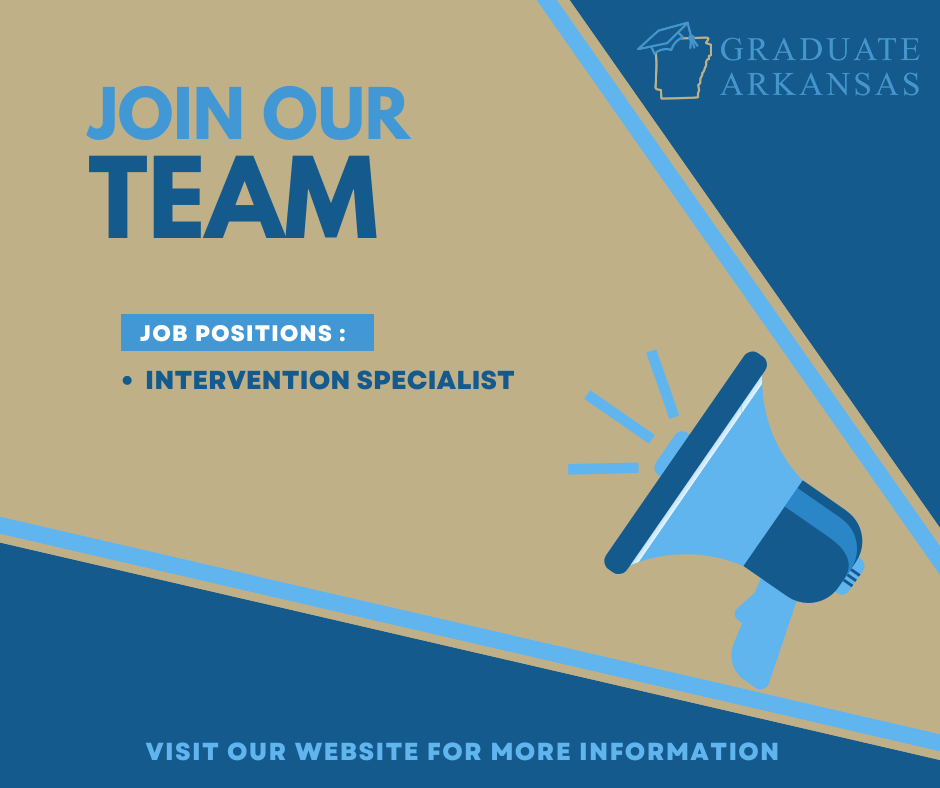 GRADUATE ARKANSAS

JOIN OUR TEAM

JOB POSITIONS :

• INTERVENTION SPECIALIST

VISIT OUR WEBSITE FOR MORE INFORMATION